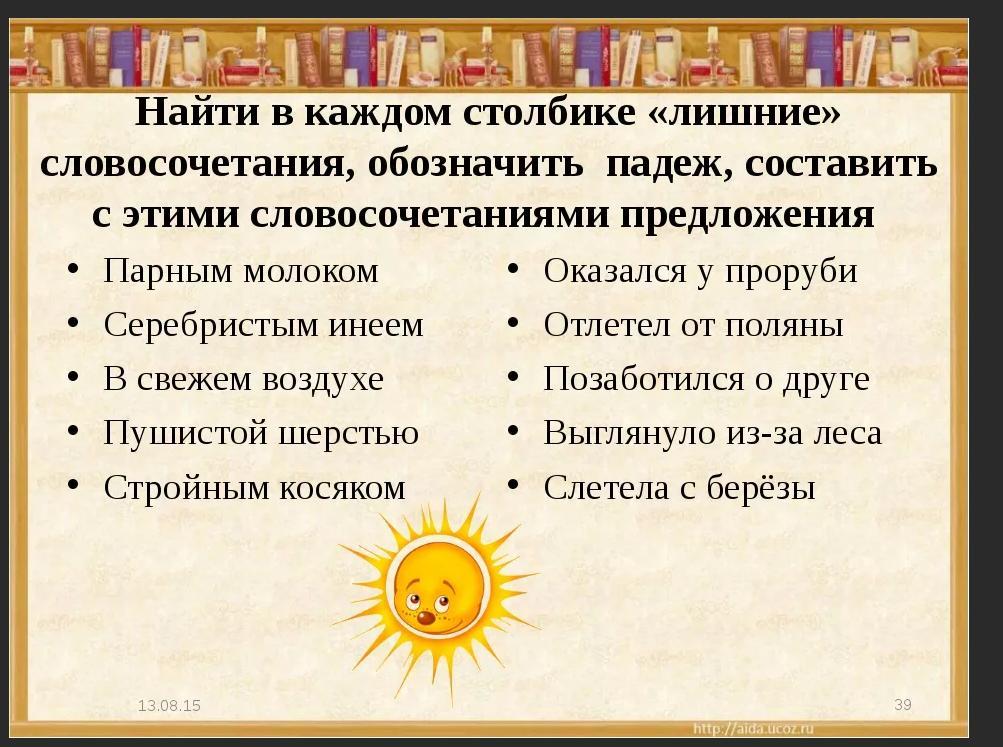 Найти в каждом столбике «лишние» словосочетания, обозначить падеж, составить с этими словосочетаниями предложения

• Парным молоком
• Серебристым инеем
• В свежем воздухе
• Пушистой шерстью
• Стройным косяком

• Оказался у проруби
• Отлетел от поляны
• Позаботился о друге
• Выглянуло из-за леса
• Слетела с берёзы

13.08.15

39

http://aida.ucoz.ru